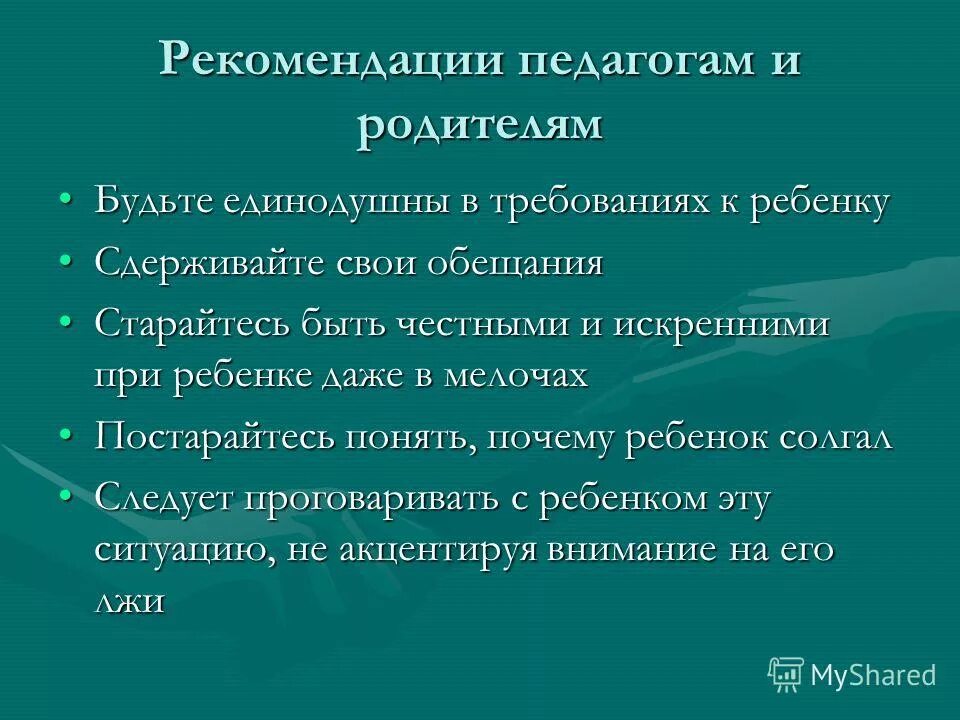 Рекомендации педагогам и родителям

• Будьте единодушны в требованиях к ребенку
• Сдерживайте свои обещания
• Старайтесь быть честными и искренними при ребенке даже в мелочах
• Постарайтесь понять, почему ребенок солгал
• Следует проговаривать с ребенком эту ситуацию, не акцентируя внимание на его лжи

MyShared